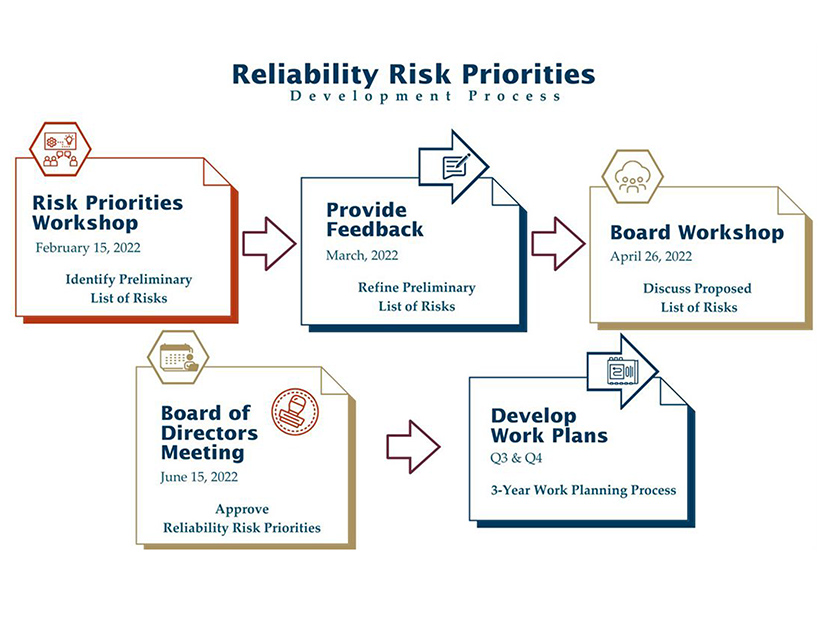 Reliability Risk Priorities
Development Process

Risk Priorities Workshop
February 15, 2022
Identify Preliminary List of Risks

Provide Feedback
March, 2022
Refine Preliminary List of Risks

Board Workshop
April 26, 2022
Discuss Proposed List of Risks

Board of Directors Meeting
June 15, 2022
Approve Reliability Risk Priorities

Develop Work Plans
Q3 & Q4
3-Year Work Planning Process